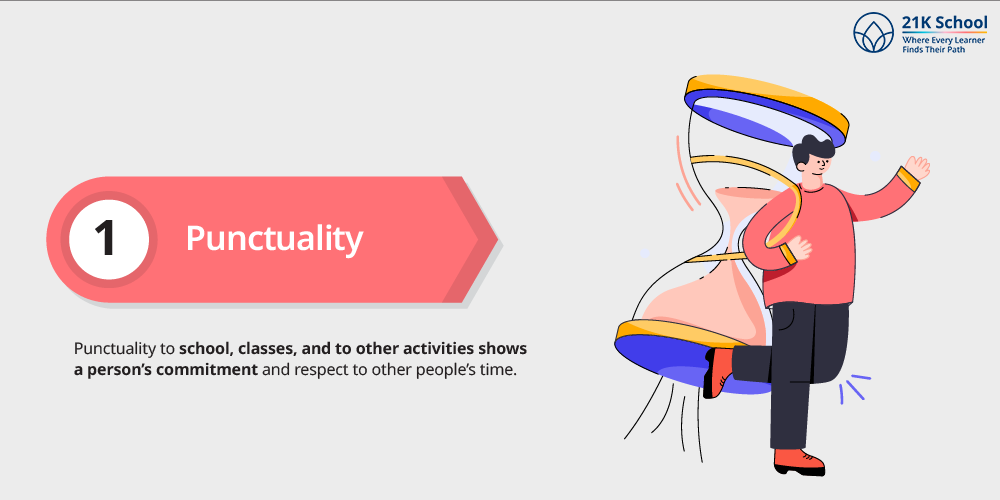 21K School
Where Every Learner Finds Their Path

1 Punctuality

Punctuality to school, classes, and to other activities shows a person's commitment and respect to other people's time.